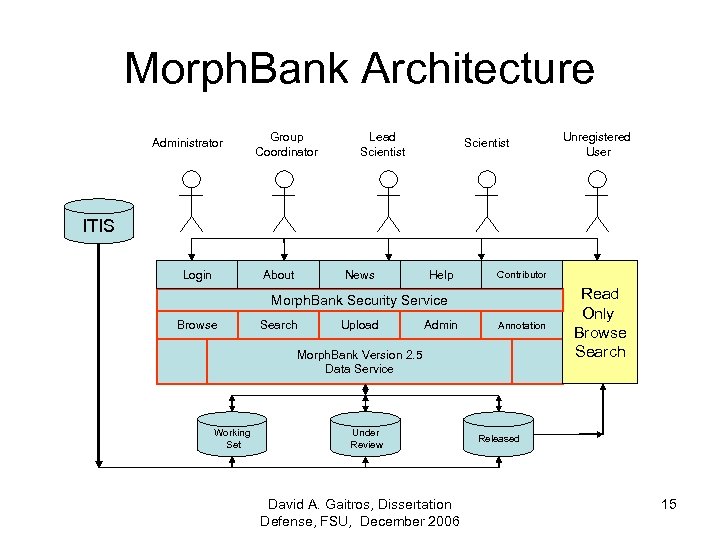 MorphBank Architecture

Administrator

Group Coordinator

Lead Scientist

Scientist

Unregistered User

ITIS

Login

About

News

Help

Contributor

MorphBank Security Service

Browse

Search

Upload

Admin

Annotation

MorphBank Version 2.5
Data Service

Read Only Browse Search

Working Set

Under Review

Released

David A. Gaitros, Dissertation Defense, FSU, December 2006

15